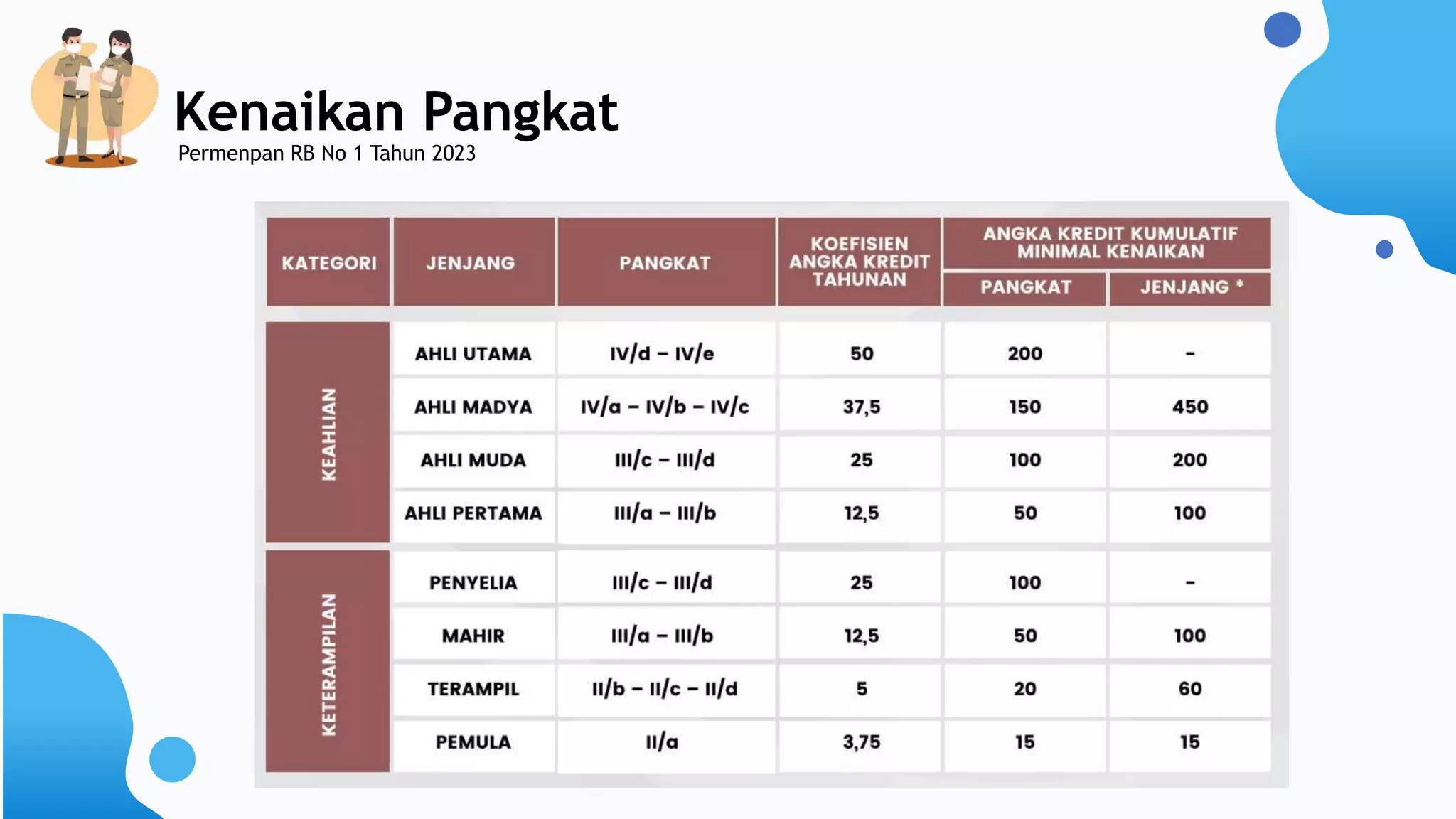 Kenaikan Pangkat
Permenpan RB No 1 Tahun 2023

| KATEGORI | JENJANG | PANGKAT | KOEFISIEN ANGKA KREDIT TAHUNAN | ANGKA KREDIT KUMULATIF MINIMAL KENAIKAN PANGKAT | ANGKA KREDIT KUMULATIF MINIMAL KENAIKAN JENJANG * |
|---|---|---|---|---|---|
| KEAHLIAN | AHLI UTAMA | IV/d – IV/e | 50 | 200 | - |
| KEAHLIAN | AHLI MADYA | IV/a – IV/b – IV/c | 37,5 | 150 | 450 |
| KEAHLIAN | AHLI MUDA | III/c – III/d | 25 | 100 | 200 |
| KEAHLIAN | AHLI PERTAMA | III/a – III/b | 12,5 | 50 | 100 |
| KETERAMPILAN | PENYELIA | III/c – III/d | 25 | 100 | - |
| KETERAMPILAN | MAHIR | III/a – III/b | 12,5 | 50 | 100 |
| KETERAMPILAN | TERAMPIL | II/b – II/c – II/d | 5 | 20 | 60 |
| KETERAMPILAN | PEMULA | II/a | 3,75 | 15 | 15 |